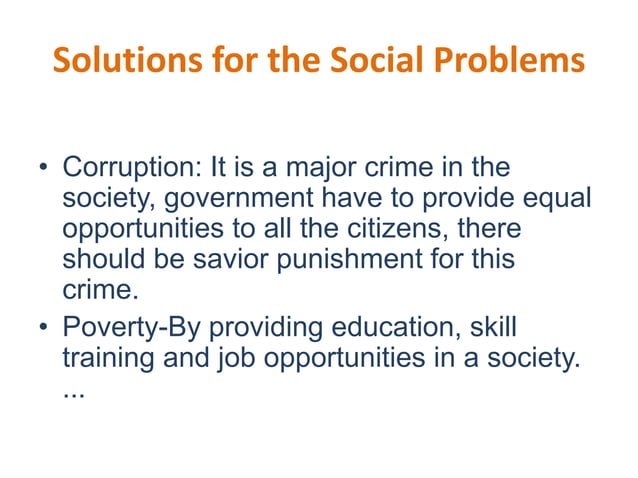 Solutions for the Social Problems

• Corruption: It is a major crime in the society, government have to provide equal opportunities to all the citizens, there should be savior punishment for this crime.
• Poverty-By providing education, skill training and job opportunities in a society. ...